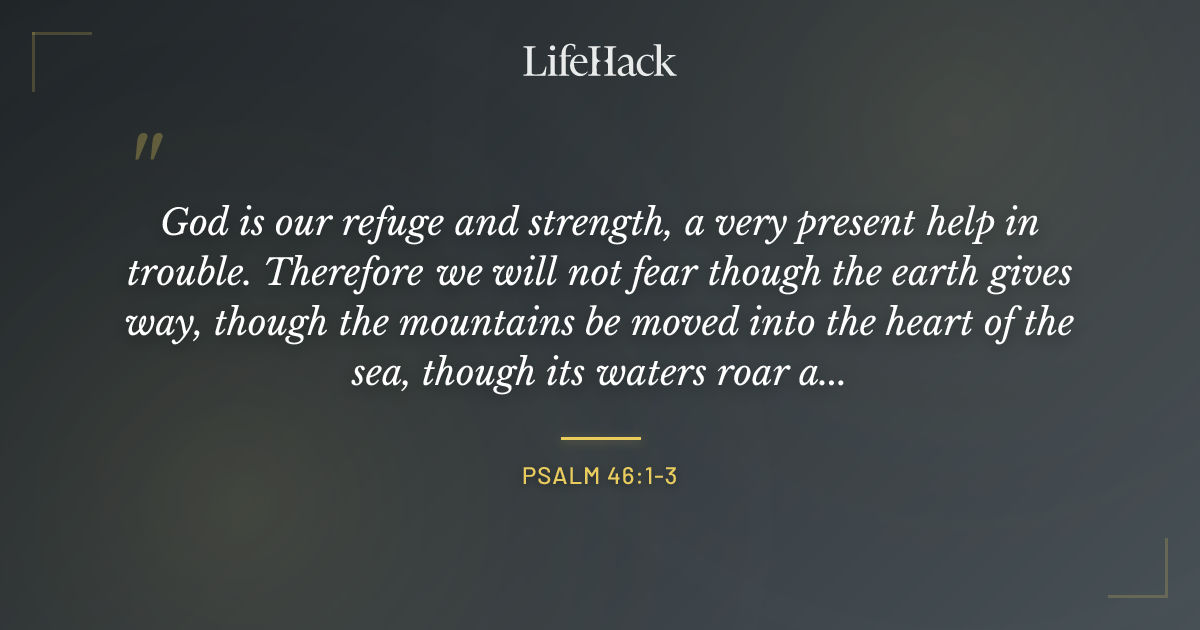 LifeHack

"

God is our refuge and strength, a very present help in trouble. Therefore we will not fear though the earth gives way, though the mountains be moved into the heart of the sea, though its waters roar a...

PSALM 46:1-3